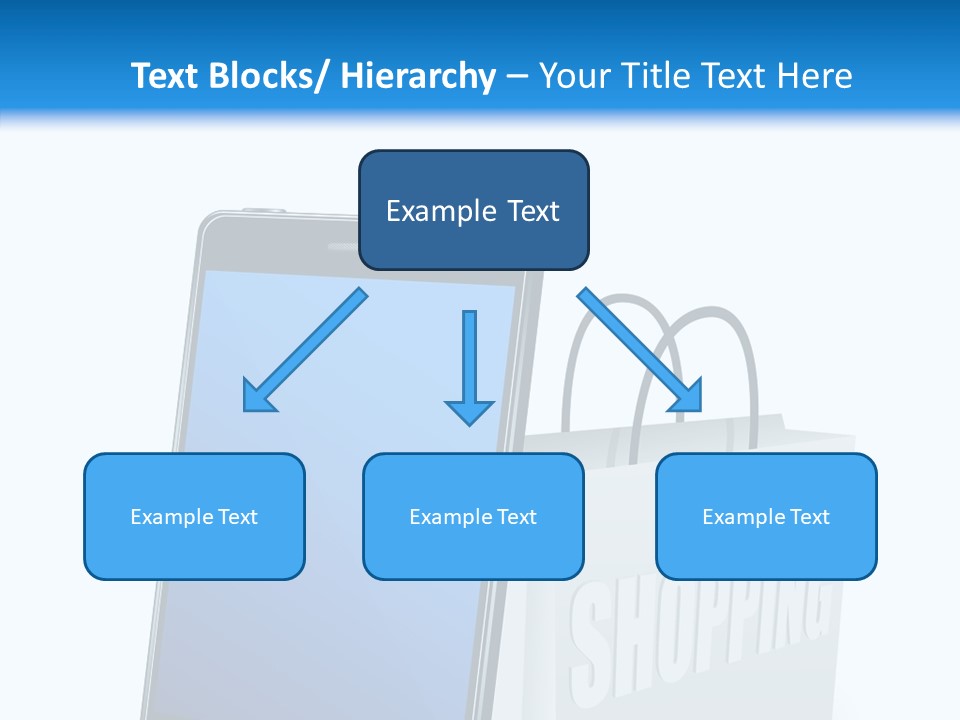 Text Blocks/ Hierarchy – Your Title Text Here

Example Text

Example Text

Example Text

Example Text

SHOPPING